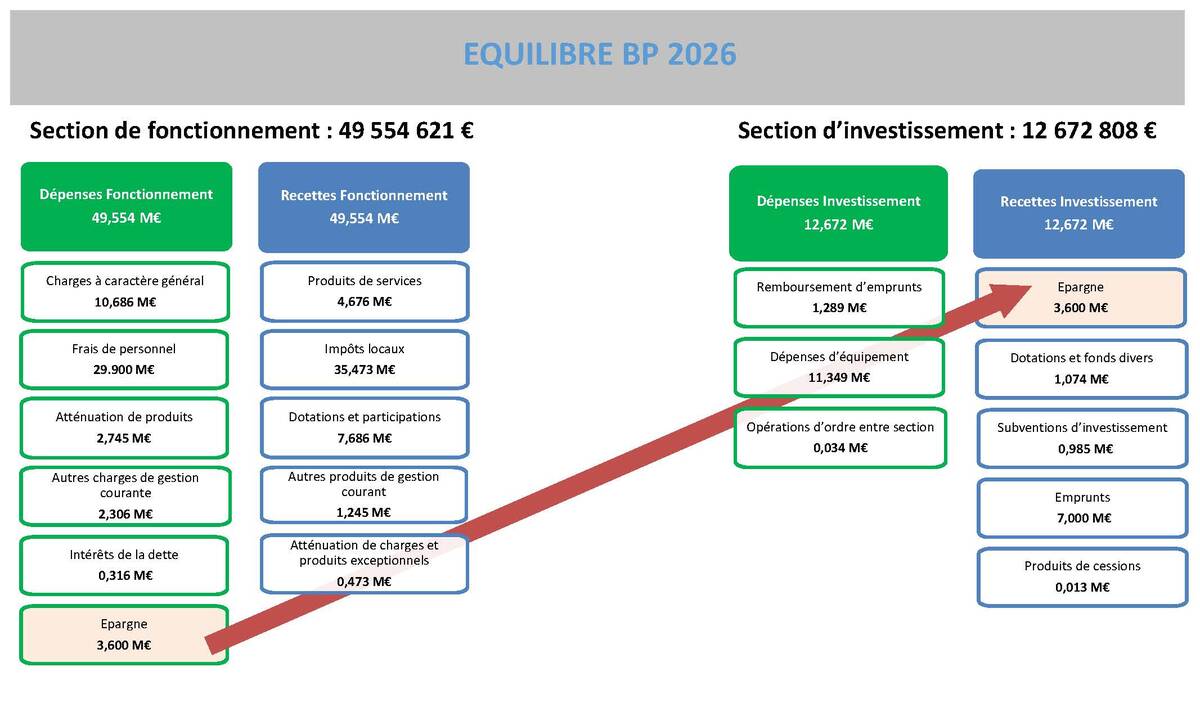 EQUILIBRE BP 2026

Section de fonctionnement : 49 554 621 €

Dépenses Fonctionnement
49,554 M€

Charges à caractère général
10,686 M€

Frais de personnel
29.900 M€

Atténuation de produits
2,745 M€

Autres charges de gestion courante
2,306 M€

Intérêts de la dette
0,316 M€

Epargne
3,600 M€

Recettes Fonctionnement
49,554 M€

Produits de services
4,676 M€

Impôts locaux
35,473 M€

Dotations et participations
7,686 M€

Autres produits de gestion courant
1,245 M€

Atténuation de charges et produits exceptionnels
0,473 M€

Section d'investissement : 12 672 808 €

Dépenses Investissement
12,672 M€

Remboursement d'emprunts
1,289 M€

Dépenses d'équipement
11,349 M€

Opérations d'ordre entre section
0,034 M€

Recettes Investissement
12,672 M€

Epargne
3,600 M€

Dotations et fonds divers
1,074 M€

Subventions d'investissement
0,985 M€

Emprunts
7,000 M€

Produits de cessions
0,013 M€